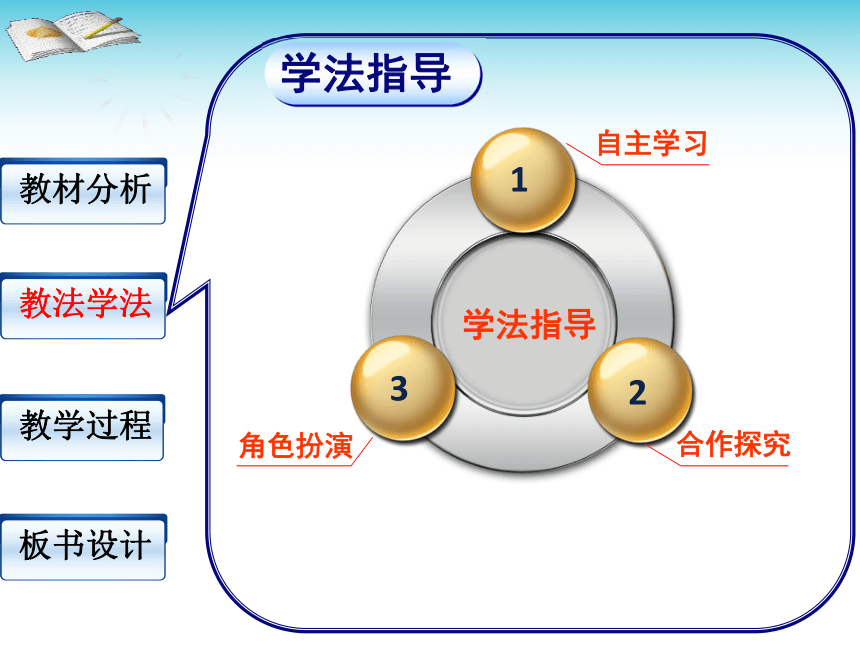 教材分析

教法学法

教学过程

板书设计

学法指导

1
自主学习

学法指导

2
合作探究

3
角色扮演